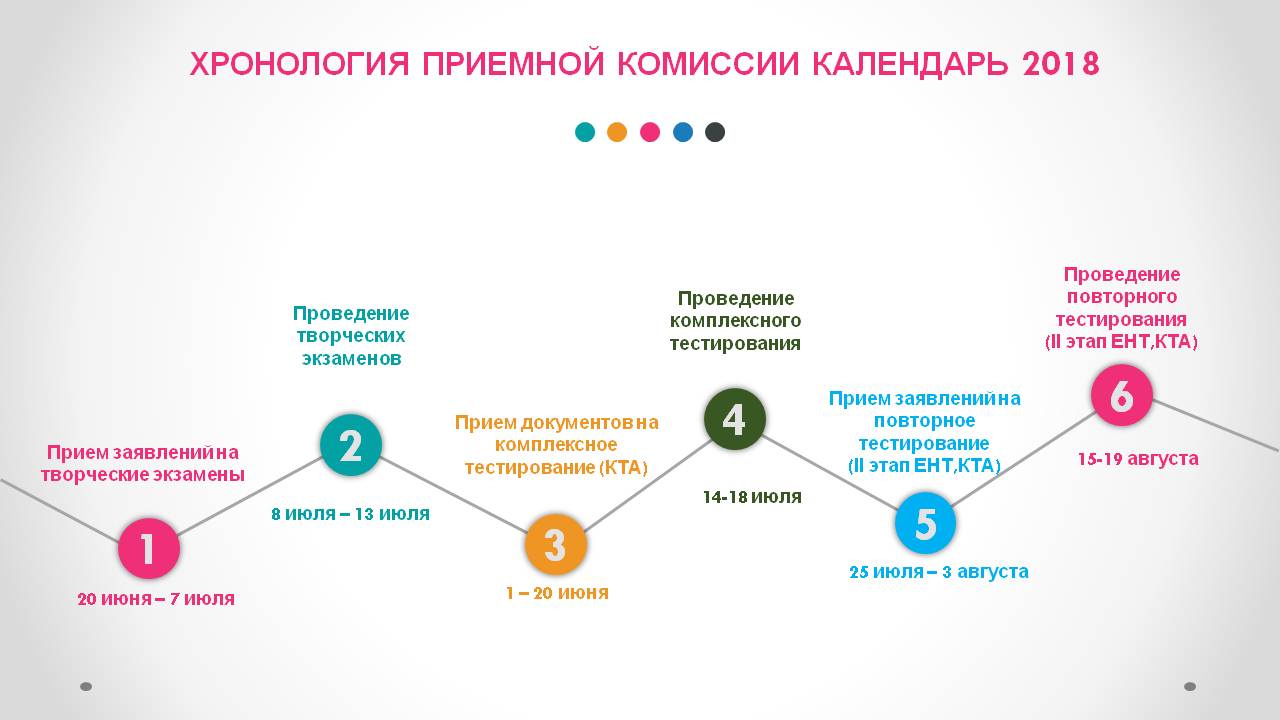 ХРОНОЛОГИЯ ПРИЕМНОЙ КОМИССИИ КАЛЕНДАРЬ 2018

Прием заявлений на творческие экзамены

1

20 июня – 7 июля

Проведение творческих экзаменов

2

8 июля – 13 июля

Прием документов на комплексное тестирование (КТА)

3

1 – 20 июня

Проведение комплексного тестирования

4

14-18 июля

Прием заявлений на повторное тестирование (II этап ЕНТ,КТА)

5

25 июля – 3 августа

Проведение повторного тестирования (II этап ЕНТ,КТА)

6

15-19 августа